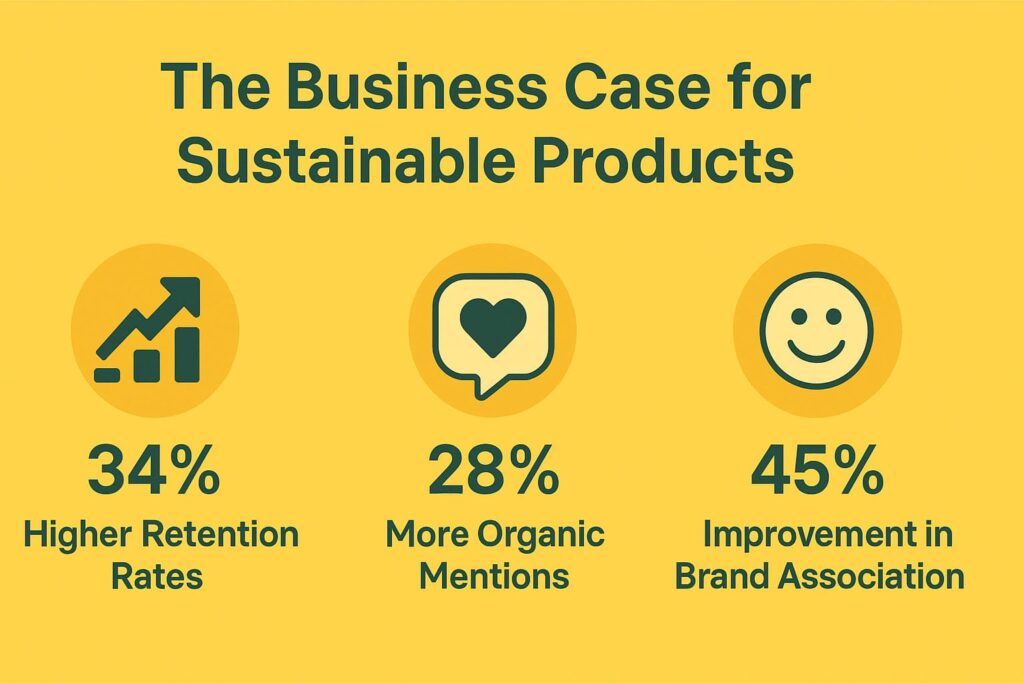 The Business Case for Sustainable Products

34%
Higher Retention Rates

28%
More Organic Mentions

45%
Improvement in Brand Association